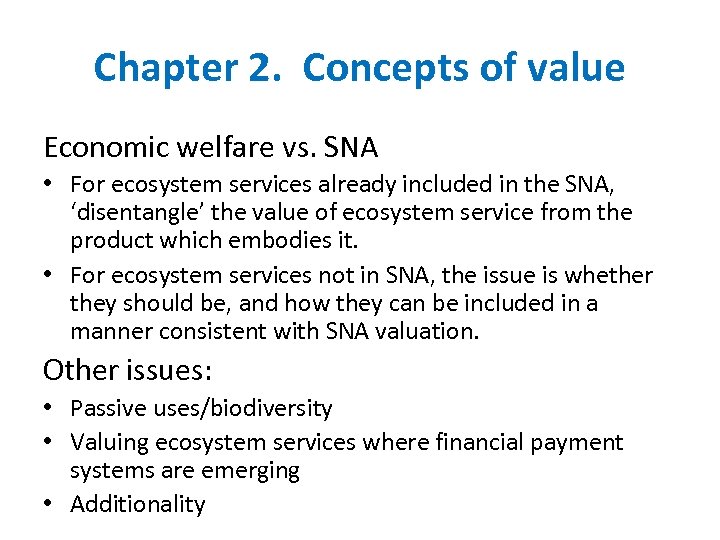 Chapter 2. Concepts of value

Economic welfare vs. SNA

• For ecosystem services already included in the SNA, ‘disentangle’ the value of ecosystem service from the product which embodies it.
• For ecosystem services not in SNA, the issue is whether they should be, and how they can be included in a manner consistent with SNA valuation.

Other issues:

• Passive uses/biodiversity
• Valuing ecosystem services where financial payment systems are emerging
• Additionality